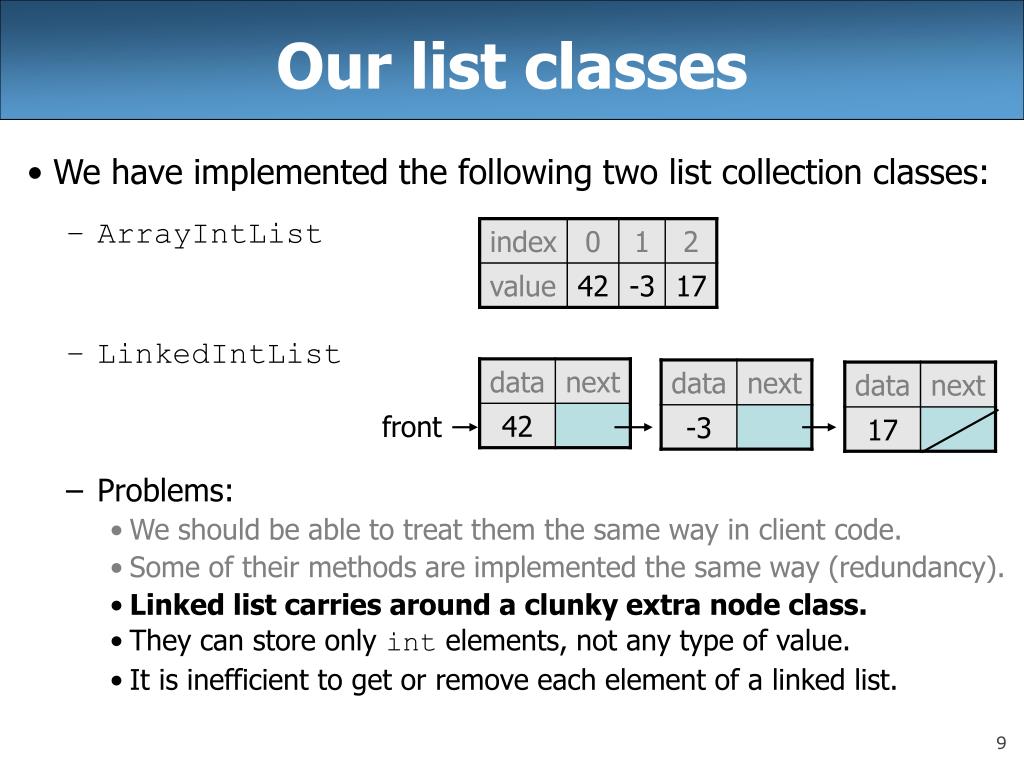 Our list classes

• We have implemented the following two list collection classes:

– ArrayIntList

| index | 0 | 1 | 2 |
|---|---|---|---|
| value | 42 | -3 | 17 |

– LinkedIntList

front

| data | next |
|---|---|
| 42 | |

| data | next |
|---|---|
| -3 | |

| data | next |
|---|---|
| 17 | |

– Problems:

• We should be able to treat them the same way in client code.

• Some of their methods are implemented the same way (redundancy).

• Linked list carries around a clunky extra node class.

• They can store only int elements, not any type of value.

• It is inefficient to get or remove each element of a linked list.

9